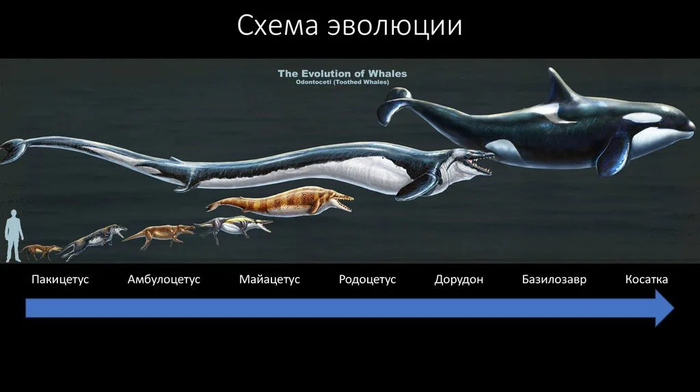 Схема эволюции

The Evolution of Whales
Odontoceti (Toothed Whales)

Пакицетус Амбулоцетус Майацетус Родоцетус Дорудон Базилозавр Косатка